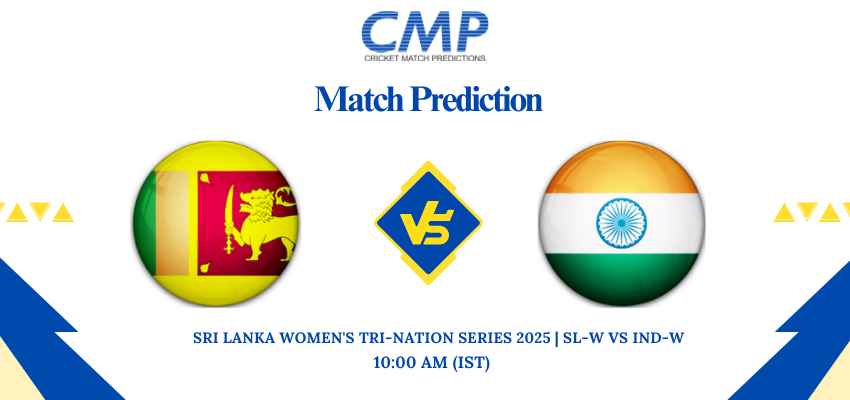 CMP
CRICKET MATCH PREDICTIONS

Match Prediction

VS

SRI LANKA WOMEN'S TRI-NATION SERIES 2025 | SL-W VS IND-W
10:00 AM (IST)